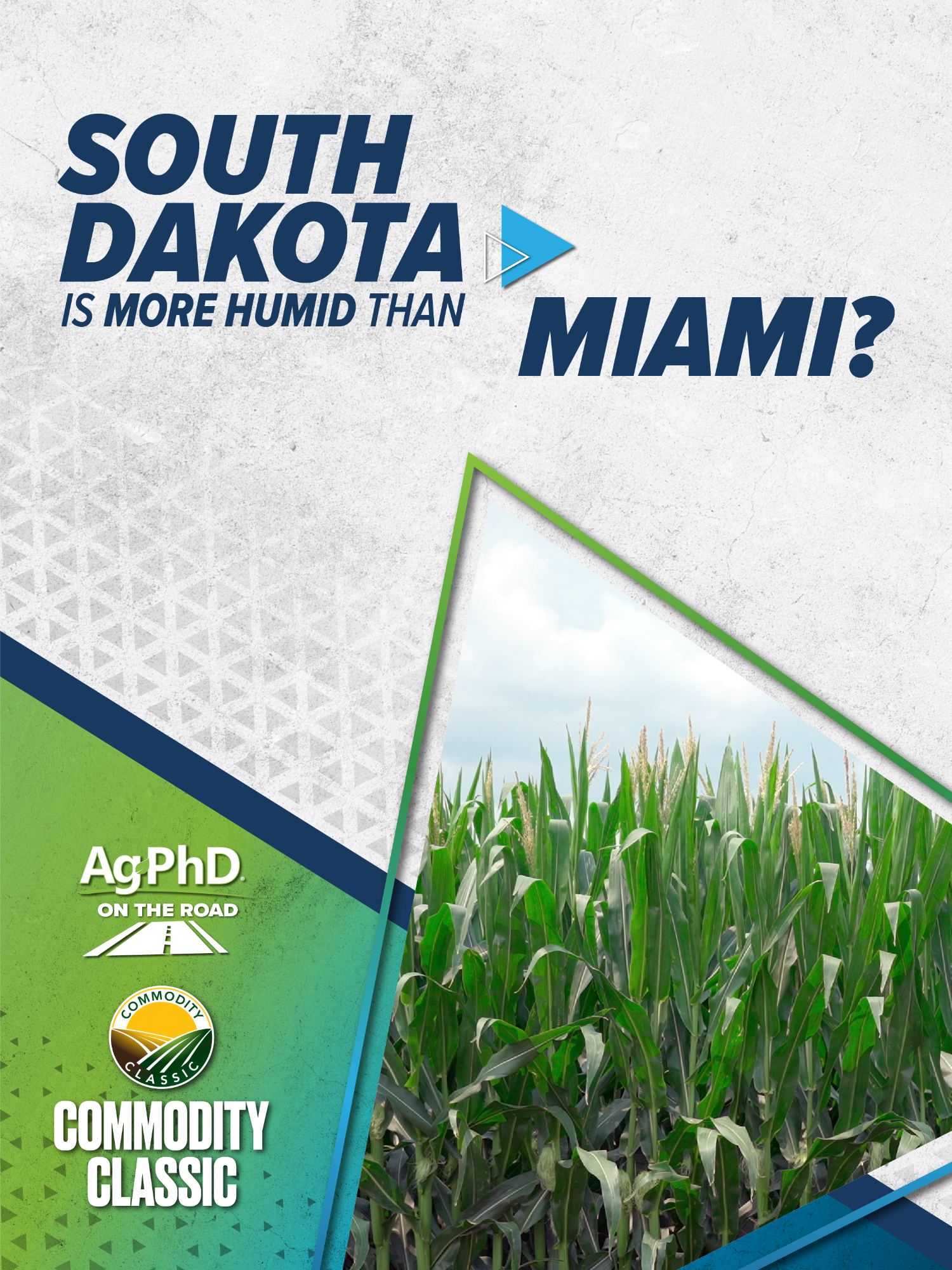 SOUTH DAKOTA
IS MORE HUMID THAN
MIAMI?

AgPhD
ON THE ROAD

COMMODITY
CLASSIC

COMMODITY
CLASSIC